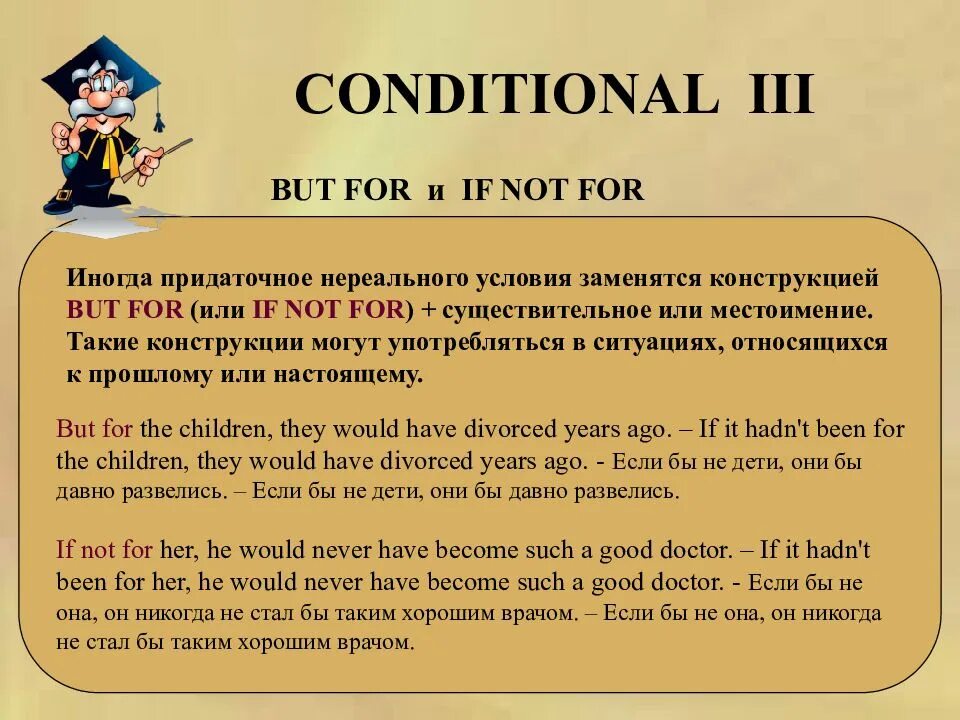 CONDITIONAL III

BUT FOR и IF NOT FOR

Иногда придаточное нереального условия заменятся конструкцией BUT FOR (или IF NOT FOR) + существительное или местоимение. Такие конструкции могут употребляться в ситуациях, относящихся к прошлому или настоящему.

But for the children, they would have divorced years ago. – If it hadn't been for the children, they would have divorced years ago. - Если бы не дети, они бы давно развелись. – Если бы не дети, они бы давно развелись.

If not for her, he would never have become such a good doctor. – If it hadn't been for her, he would never have become such a good doctor. - Если бы не она, он никогда не стал бы таким хорошим врачом. – Если бы не она, он никогда не стал бы таким хорошим врачом.